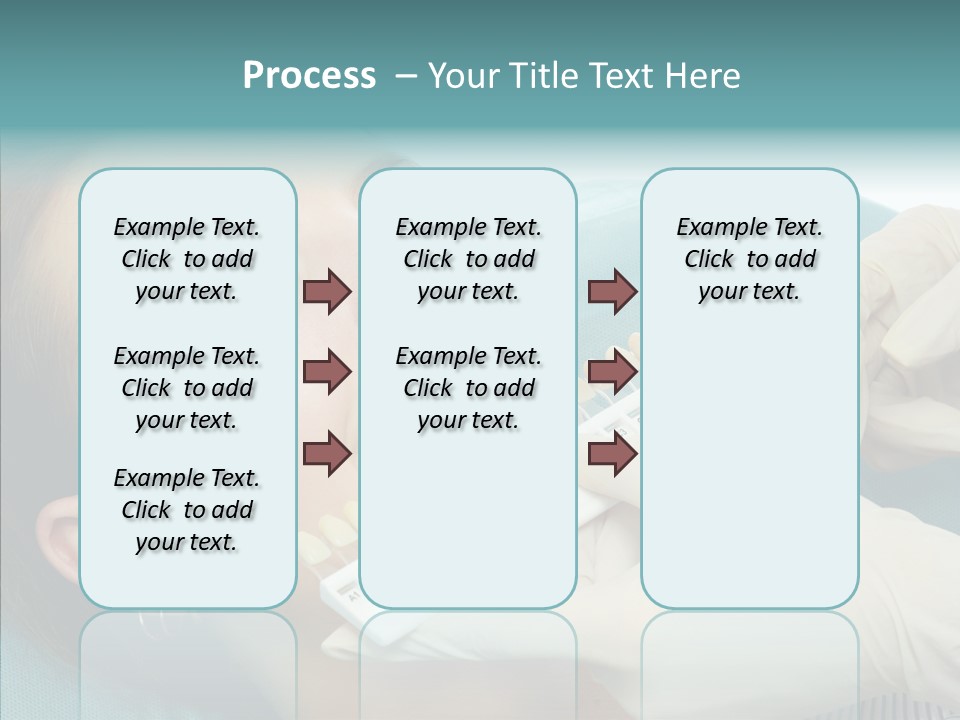 Process – Your Title Text Here

Example Text. Click to add your text.

Example Text. Click to add your text.

Example Text. Click to add your text.

Example Text. Click to add your text.

Example Text. Click to add your text.

Example Text. Click to add your text.